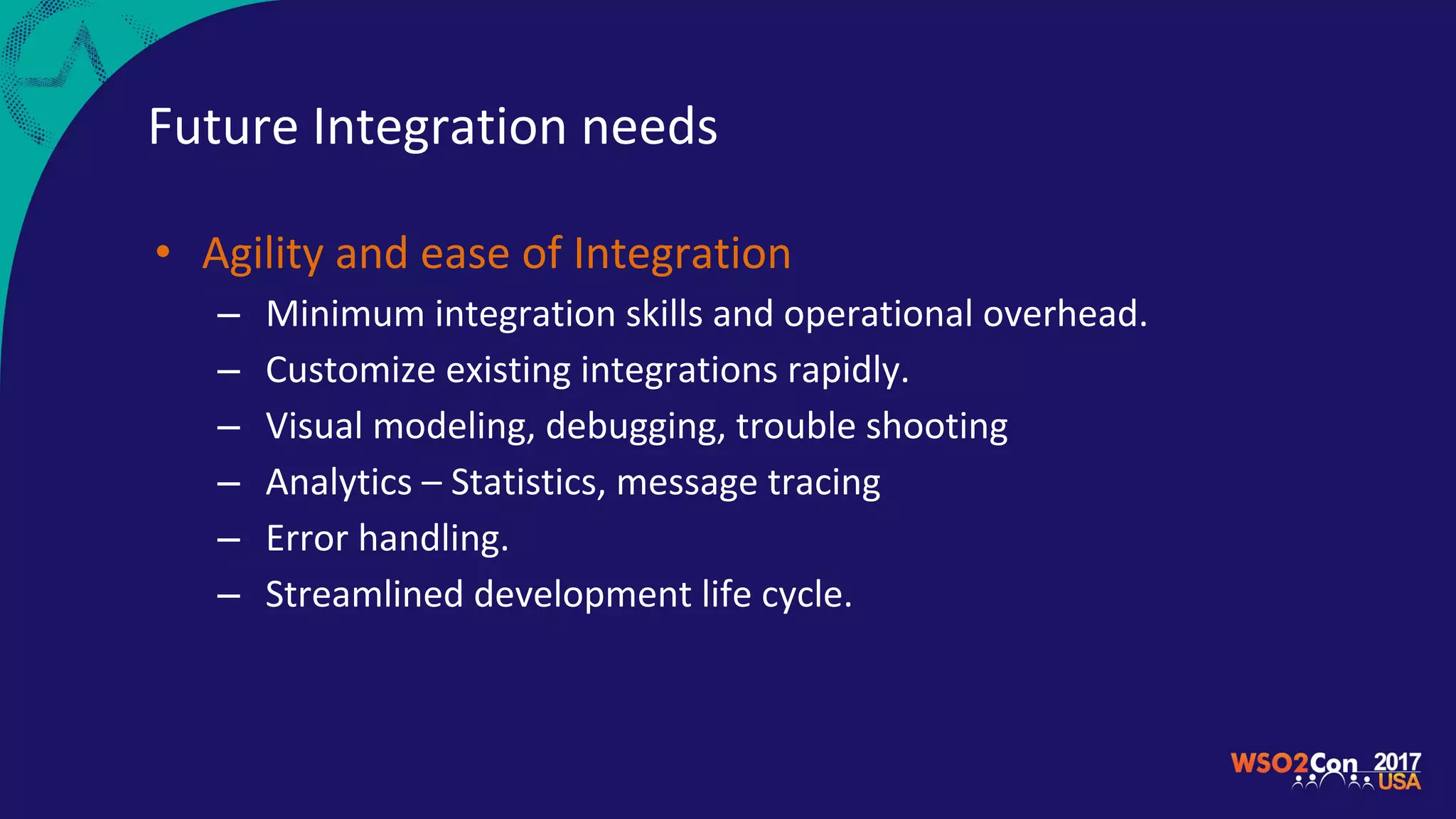 Future Integration needs

• Agility and ease of Integration
 – Minimum integration skills and operational overhead.
 – Customize existing integrations rapidly.
 – Visual modeling, debugging, trouble shooting
 – Analytics – Statistics, message tracing
 – Error handling.
 – Streamlined development life cycle.

WSO2Con 2017 USA